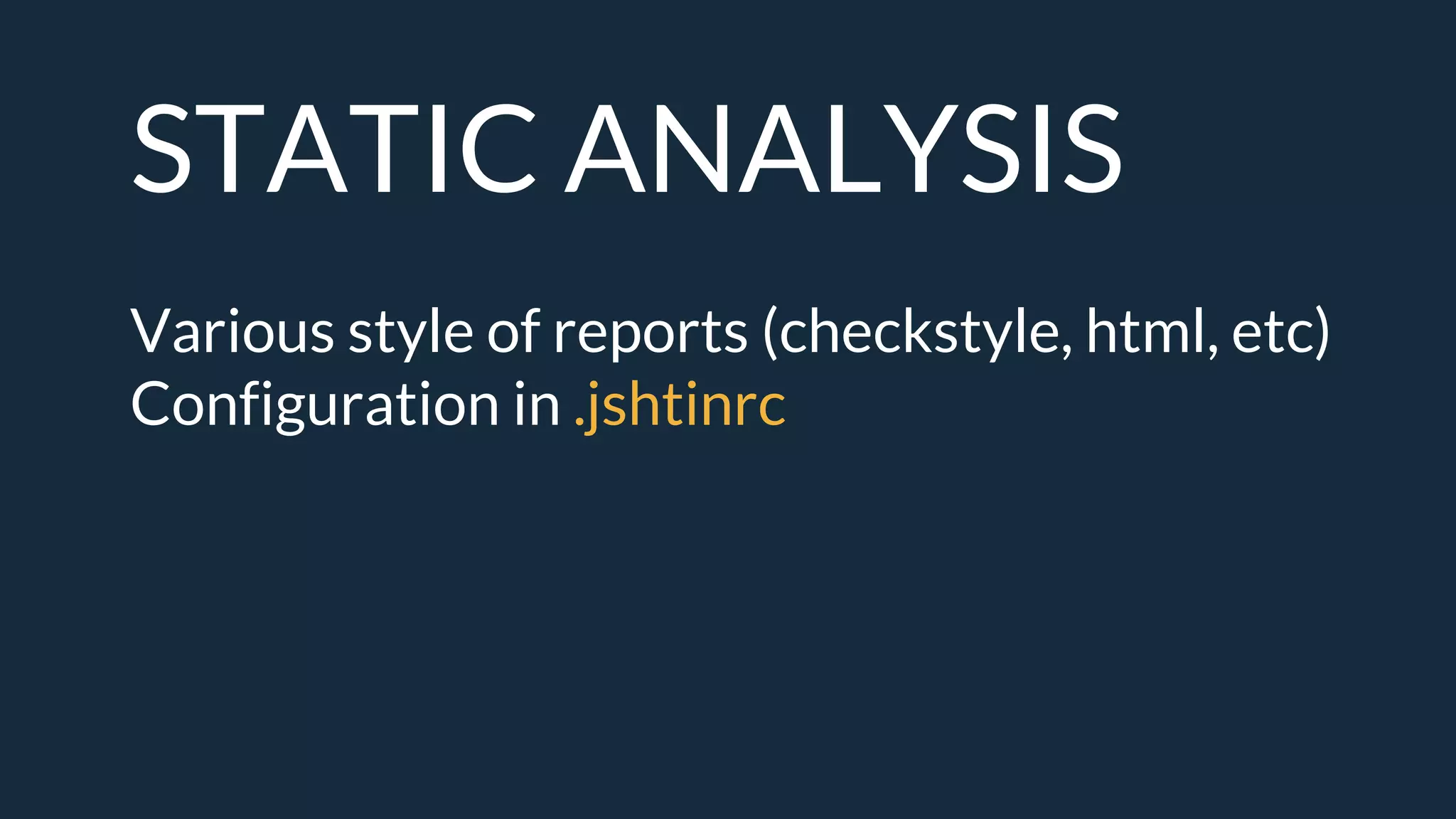 STATIC ANALYSIS

Various style of reports (checkstyle, html, etc)
Configuration in .jshtinrc